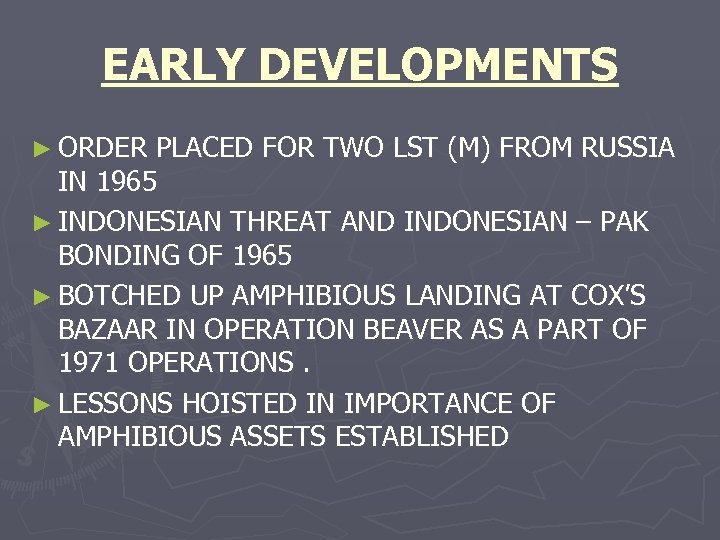 EARLY DEVELOPMENTS

► ORDER PLACED FOR TWO LST (M) FROM RUSSIA IN 1965
► INDONESIAN THREAT AND INDONESIAN – PAK BONDING OF 1965
► BOTCHED UP AMPHIBIOUS LANDING AT COX'S BAZAAR IN OPERATION BEAVER AS A PART OF 1971 OPERATIONS .
► LESSONS HOISTED IN IMPORTANCE OF AMPHIBIOUS ASSETS ESTABLISHED